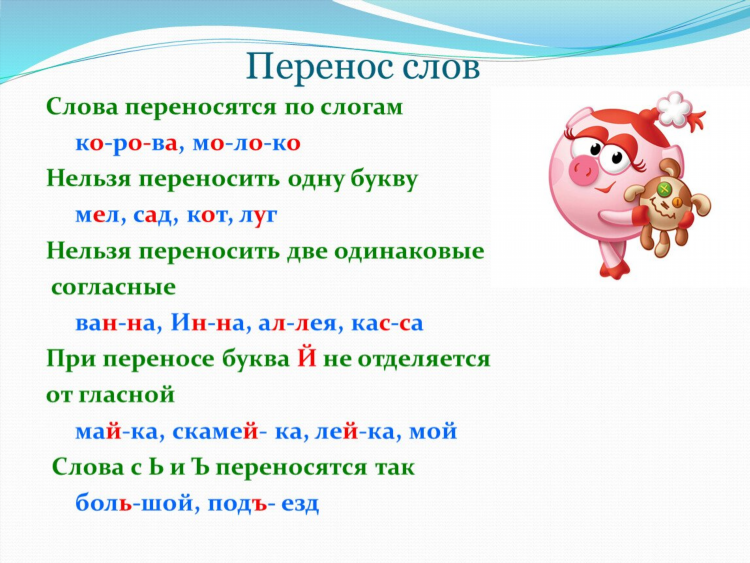 Перенос слов

Слова переносятся по слогам

ко-ро-ва, мо-ло-ко

Нельзя переносить одну букву

мел, сад, кот, луг

Нельзя переносить две одинаковые согласные

ван-на, Ин-на, ал-лея, кас-са

При переносе буква Й не отделяется от гласной

май-ка, скамей- ка, лей-ка, мой

Слова с Ь и Ъ переносятся так

боль-шой, подъ- езд